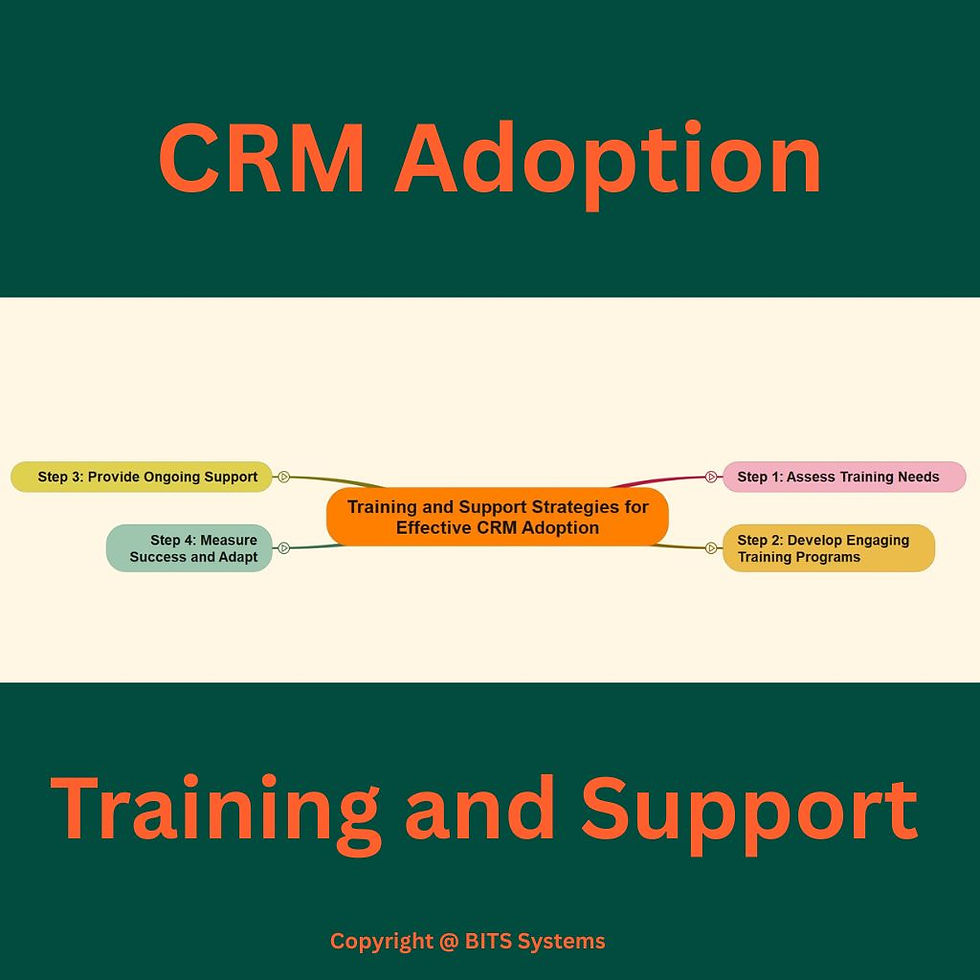 CRM Adoption

Training and Support Strategies for Effective CRM Adoption

Step 1: Assess Training Needs

Step 2: Develop Engaging Training Programs

Step 3: Provide Ongoing Support

Step 4: Measure Success and Adapt

Training and Support

Copyright @ BITS Systems